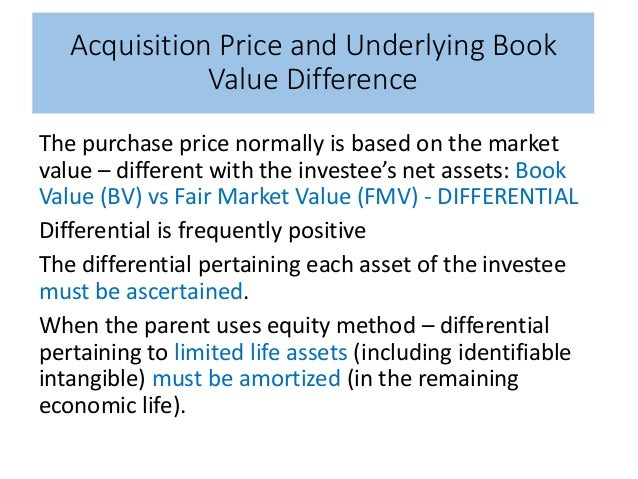 Acquisition Price and Underlying Book Value Difference

The purchase price normally is based on the market value – different with the investee's net assets: Book Value (BV) vs Fair Market Value (FMV) - DIFFERENTIAL

Differential is frequently positive

The differential pertaining each asset of the investee must be ascertained.

When the parent uses equity method – differential pertaining to limited life assets (including identifiable intangible) must be amortized (in the remaining economic life).